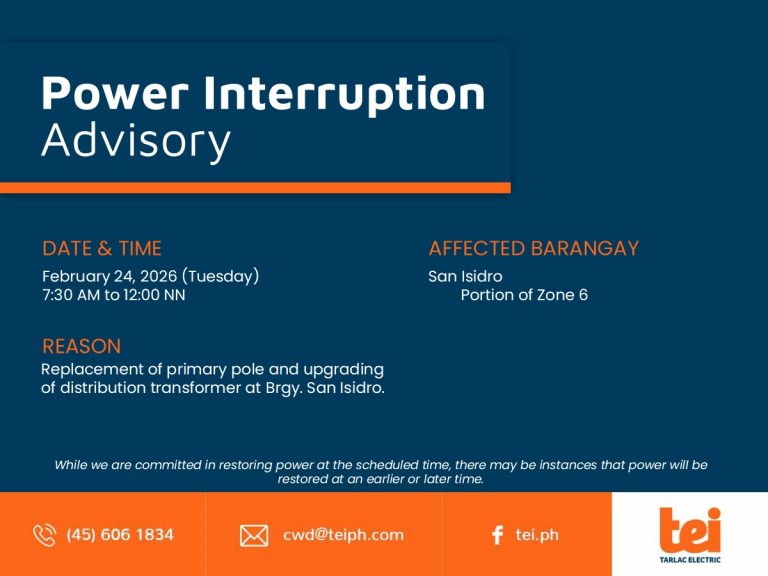 Power Interruption
Advisory

DATE & TIME
February 24, 2026 (Tuesday)
7:30 AM to 12:00 NN

REASON
Replacement of primary pole and upgrading of distribution transformer at Brgy. San Isidro.

AFFECTED BARANGAY
San Isidro
Portion of Zone 6

While we are committed in restoring power at the scheduled time, there may be instances that power will be restored at an earlier or later time.

(45) 606 1834

cwd@teiph.com

tei.ph

tei
TARLAC ELECTRIC